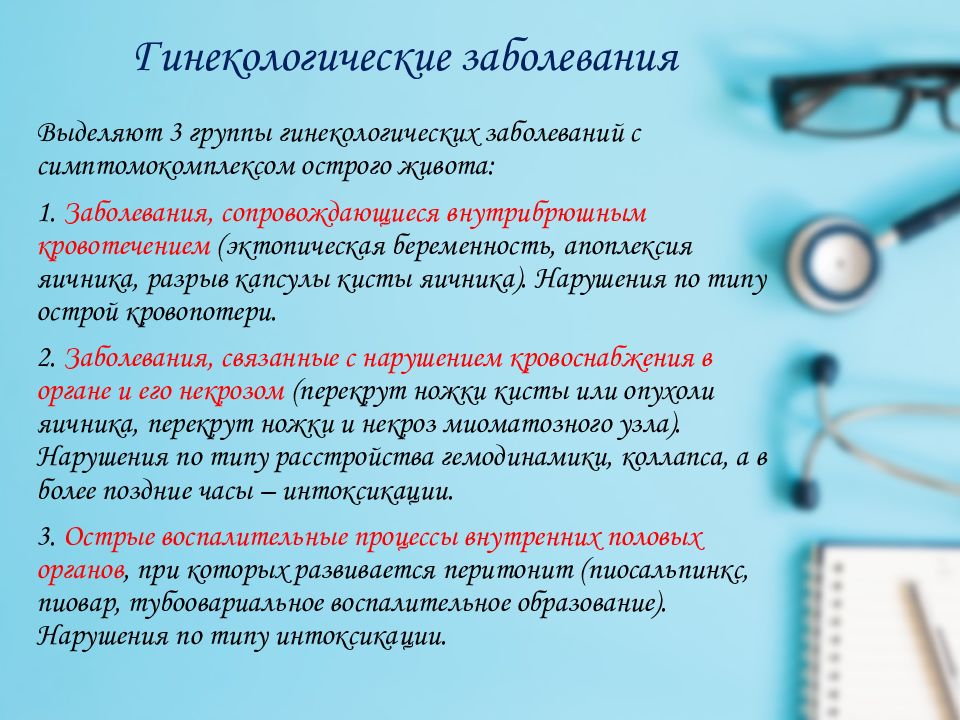 Гинекологические заболевания

Выделяют 3 группы гинекологических заболеваний с симптомокомплексом острого живота:

1. Заболевания, сопровождающиеся внутрибрюшным кровотечением (эктопическая беременность, апоплексия яичника, разрыв капсулы кисты яичника). Нарушения по типу острой кровопотери.

2. Заболевания, связанные с нарушением кровоснабжения в органе и его некрозом (перекрут ножки кисты или опухоли яичника, перекрут ножки и некроз миоматозного узла). Нарушения по типу расстройства гемодинамики, коллапса, а в более поздние часы – интоксикации.

3. Острые воспалительные процессы внутренних половых органов, при которых развивается перитонит (пиосальпинкс, пиовар, тубоовариальное воспалительное образование). Нарушения по типу интоксикации.